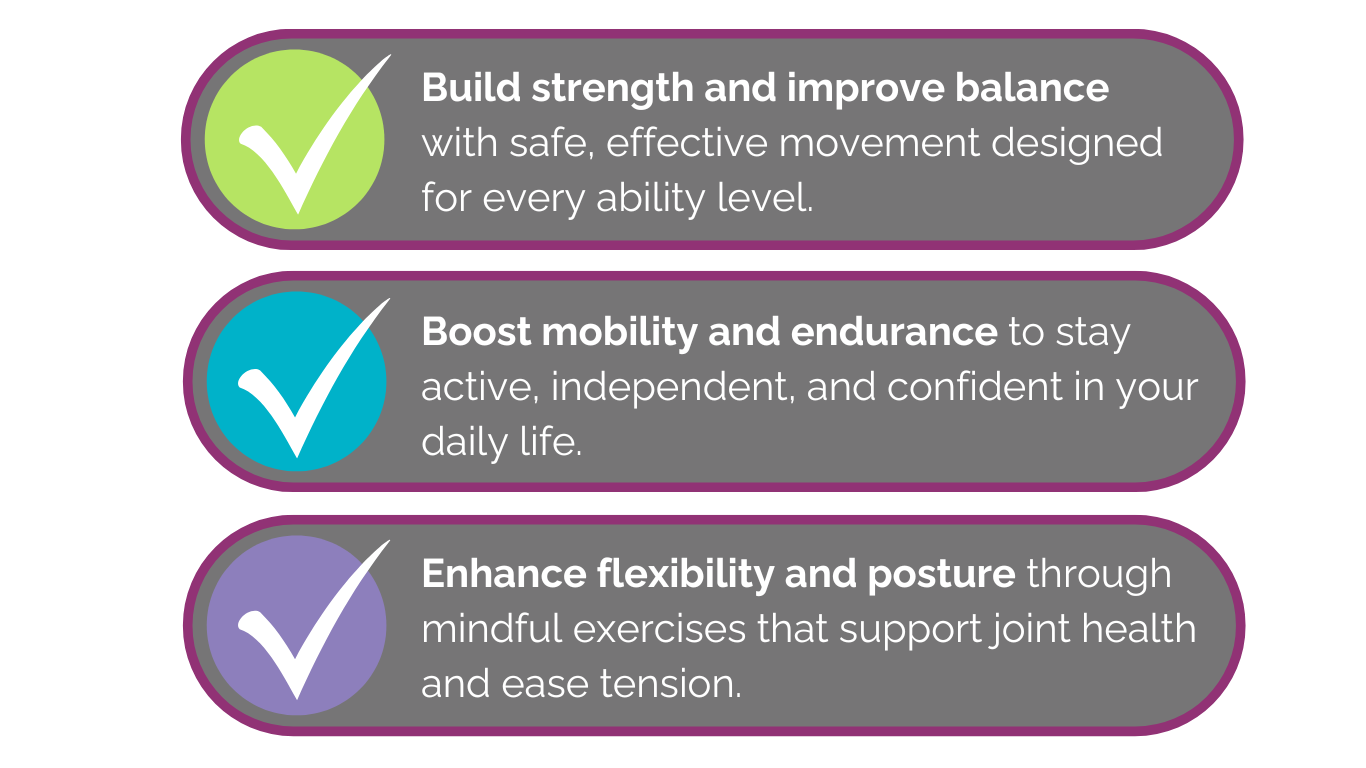 Build strength and improve balance with safe, effective movement designed for every ability level.

Boost mobility and endurance to stay active, independent, and confident in your daily life.

Enhance flexibility and posture through mindful exercises that support joint health and ease tension.